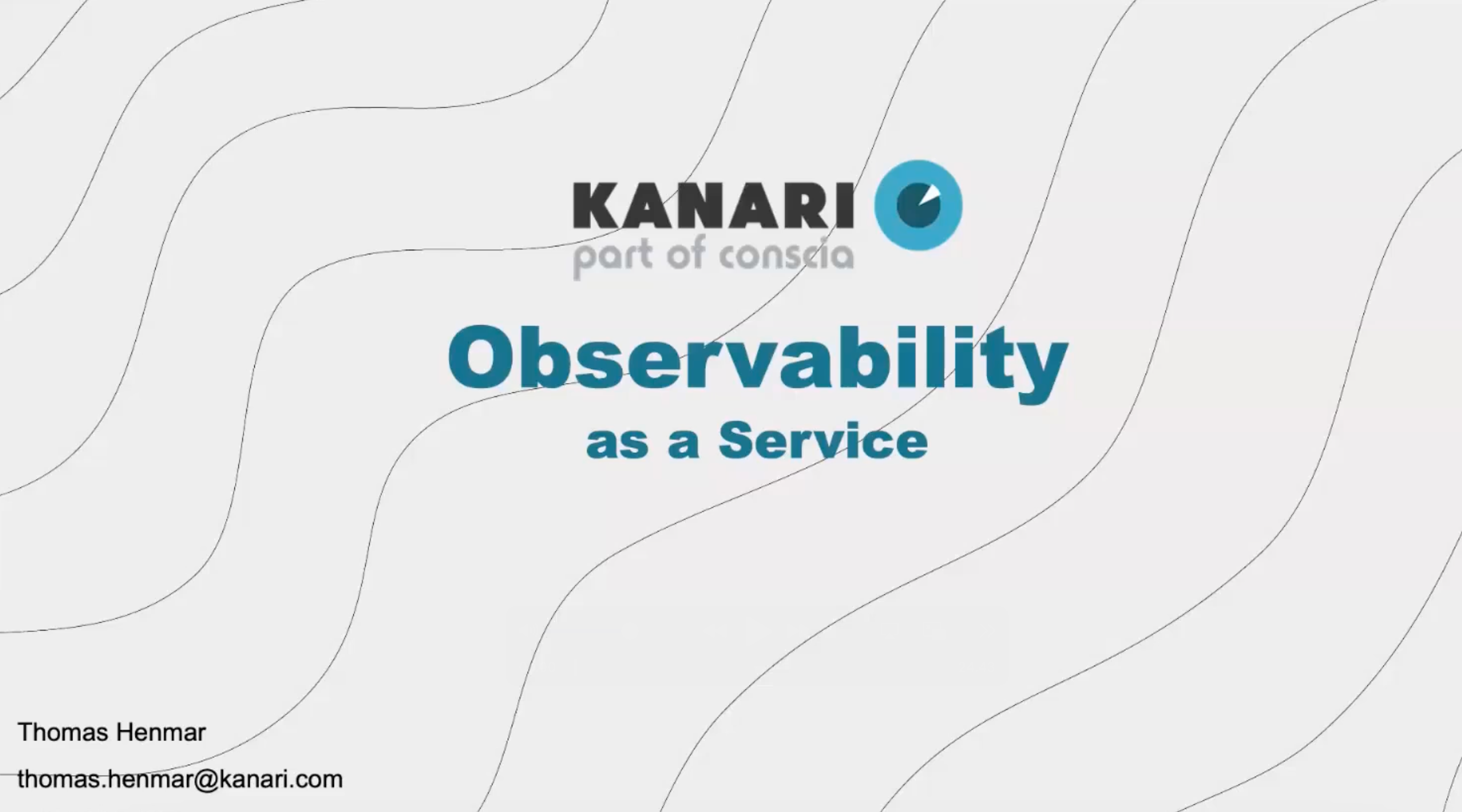 KANARI
part of conscia

Observability
as a Service

Thomas Henmar
thomas.henmar@kanari.com